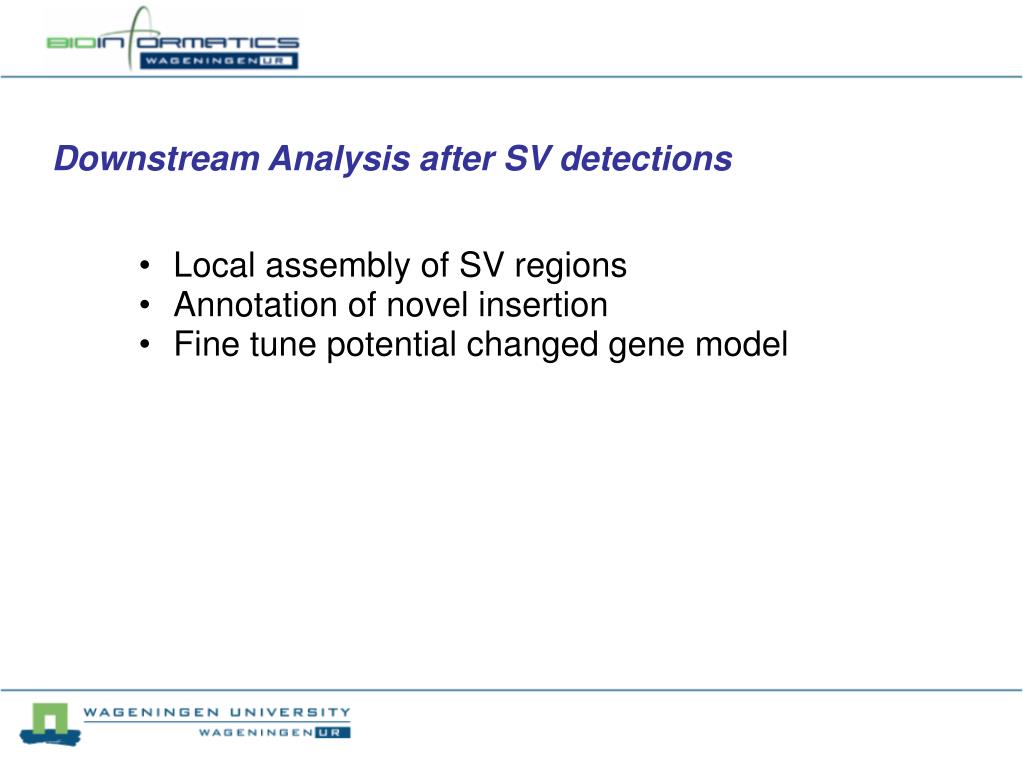 BIOINFORMATICS
WAGENINGEN UR

Downstream Analysis after SV detections

• Local assembly of SV regions
• Annotation of novel insertion
• Fine tune potential changed gene model

WAGENINGEN UNIVERSITY
WAGENINGEN UR